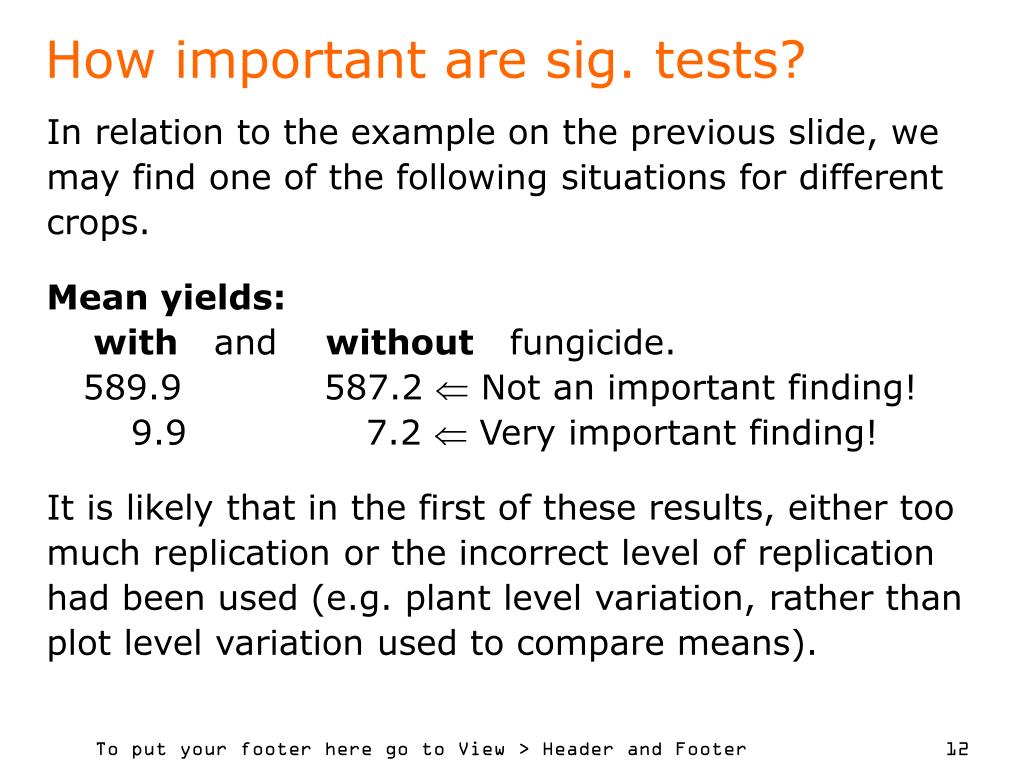 How important are sig. tests?

In relation to the example on the previous slide, we may find one of the following situations for different crops.

**Mean yields:**
**with** and **without** fungicide.
589.9 587.2 $\Leftarrow$ Not an important finding!
9.9 7.2 $\Leftarrow$ Very important finding!

It is likely that in the first of these results, either too much replication or the incorrect level of replication had been used (e.g. plant level variation, rather than plot level variation used to compare means).

To put your footer here go to View > Header and Footer 12